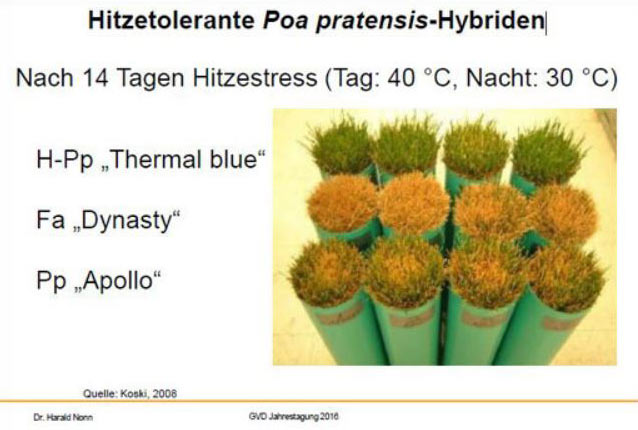 Hitzetolerante Poa pratensis-Hybriden

Nach 14 Tagen Hitzestress (Tag: 40 °C, Nacht: 30 °C)

H-Pp „Thermal blue“

Fa „Dynasty“

Pp „Apollo“

Quelle: Koski, 2008

Dr. Harald Nonn

GVD Jahrestagung 2016